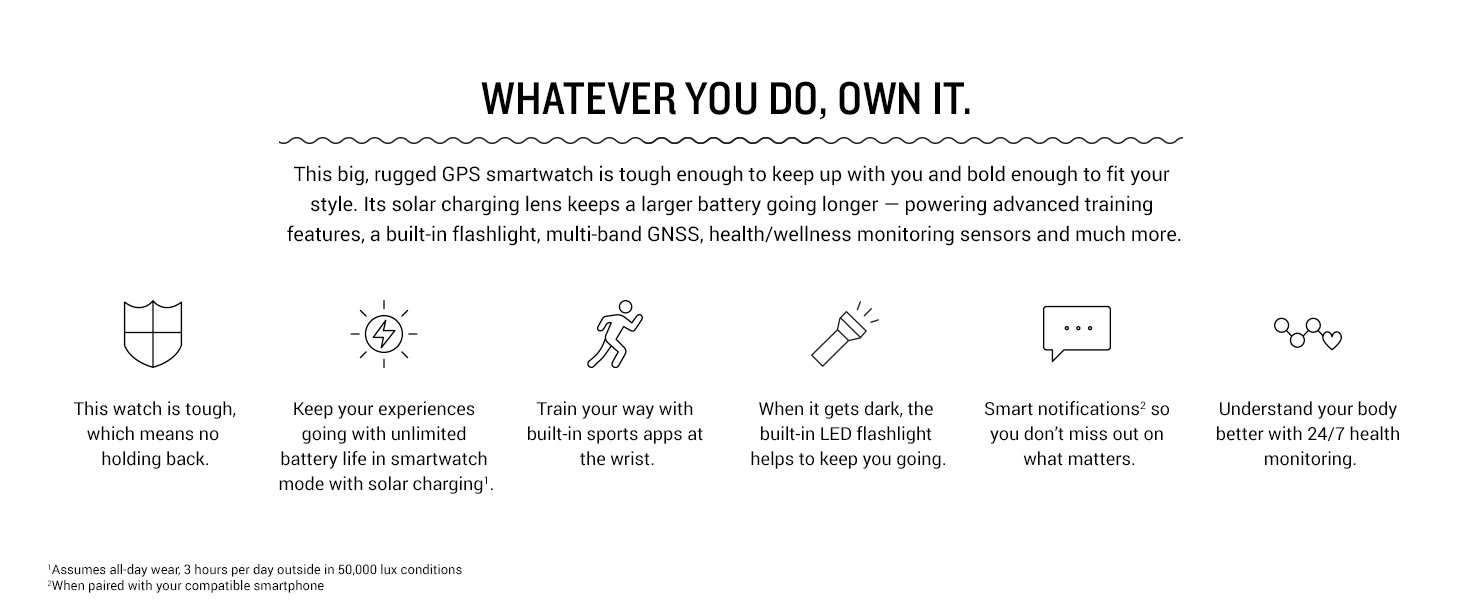 WHATEVER YOU DO, OWN IT.

This big, rugged GPS smartwatch is tough enough to keep up with you and bold enough to fit your style. Its solar charging lens keeps a larger battery going longer — powering advanced training features, a built-in flashlight, multi-band GNSS, health/wellness monitoring sensors and much more.

This watch is tough, which means no holding back.

Keep your experiences going with unlimited battery life in smartwatch mode with solar charging$^1$.

Train your way with built-in sports apps at the wrist.

When it gets dark, the built-in LED flashlight helps to keep you going.

Smart notifications$^2$ so you don't miss out on what matters.

Understand your body better with 24/7 health monitoring.

$^1$Assumes all-day wear, 3 hours per day outside in 50,000 lux conditions
$^2$When paired with your compatible smartphone